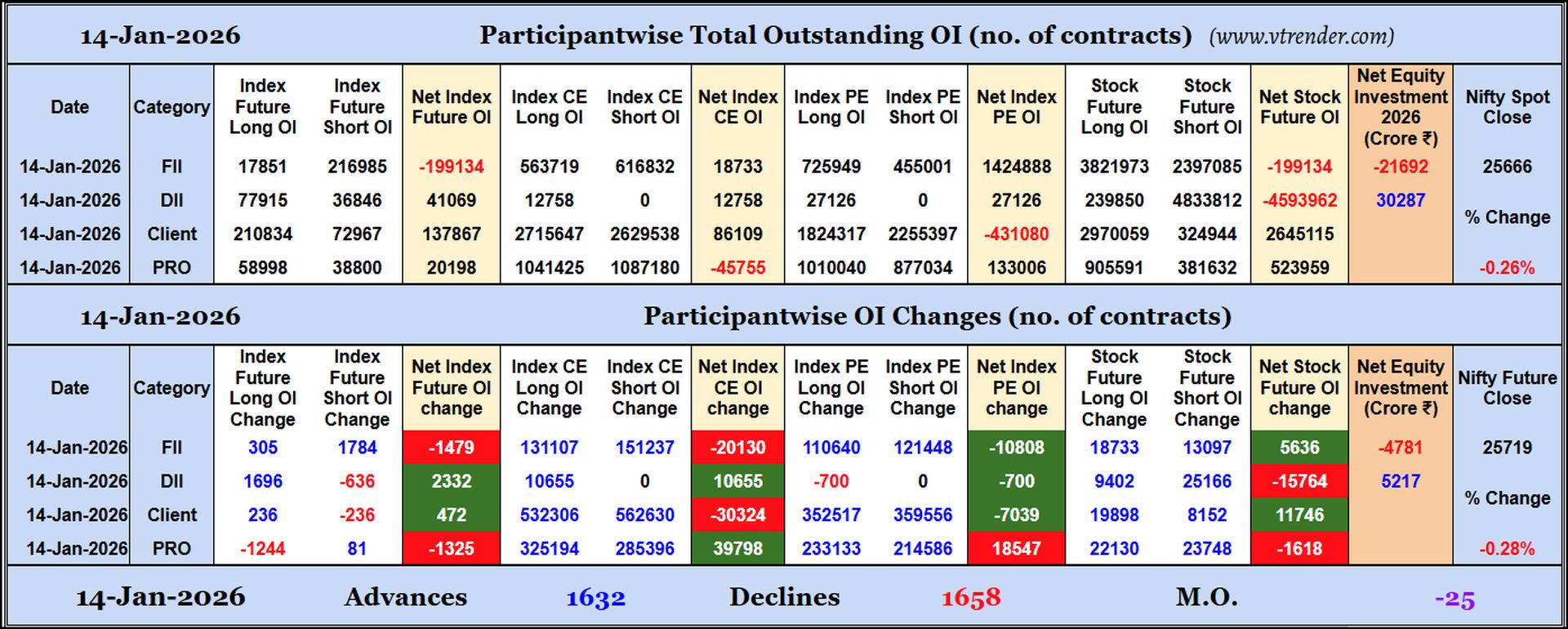 14-Jan-2026 Participantwise Total Outstanding OI (no. of contracts) (www.vtrender.com)

| Date | Category | Index Future Long OI | Index Future Short OI | Net Index Future OI | Index CE Long OI | Index CE Short OI | Net Index CE OI | Index PE Long OI | Index PE Short OI | Net Index PE OI | Stock Future Long OI | Stock Future Short OI | Net Stock Future OI | Net Equity Investment 2026 (Crore ₹) | Nifty Spot Close |
|---|---|---|---|---|---|---|---|---|---|---|---|---|---|---|---|
| 14-Jan-2026 | FII | 17851 | 216985 | -199134 | 563719 | 616832 | 18733 | 725949 | 455001 | 1424888 | 3821973 | 2397085 | -199134 | -21692 | 25666 |
| 14-Jan-2026 | DII | 77915 | 36846 | 41069 | 12758 | 0 | 12758 | 27126 | 0 | 27126 | 239850 | 4833812 | -4593962 | 30287 | % Change |
| 14-Jan-2026 | Client | 210834 | 72967 | 137867 | 2715647 | 2629538 | 86109 | 1824317 | 2255397 | -431080 | 2970059 | 324944 | 2645115 | | |
| 14-Jan-2026 | PRO | 58998 | 38800 | 20198 | 1041425 | 1087180 | -45755 | 1010040 | 877034 | 133006 | 905591 | 381632 | 523959 | | -0.26% |

14-Jan-2026 Participantwise OI Changes (no. of contracts)

| Date | Category | Index Future Long OI Change | Index Future Short OI Change | Net Index Future OI change | Index CE Long OI Change | Index CE Short OI Change | Net Index CE OI change | Index PE Long OI Change | Index PE Short OI Change | Net Index PE OI change | Stock Future Long OI Change | Stock Future Short OI Change | Net Stock Future OI change | Net Equity Investment (Crore ₹) | Nifty Future Close |
|---|---|---|---|---|---|---|---|---|---|---|---|---|---|---|---|
| 14-Jan-2026 | FII | 305 | 1784 | -1479 | 131107 | 151237 | -20130 | 110640 | 121448 | -10808 | 18733 | 13097 | 5636 | -4781 | 25719 |
| 14-Jan-2026 | DII | 1696 | -636 | 2332 | 10655 | 0 | 10655 | -700 | 0 | -700 | 9402 | 25166 | -15764 | 5217 | % Change |
| 14-Jan-2026 | Client | 236 | -236 | 472 | 532306 | 562630 | -30324 | 352517 | 359556 | -7039 | 19898 | 8152 | 11746 | | |
| 14-Jan-2026 | PRO | -1244 | 81 | -1325 | 325194 | 285396 | 39798 | 233133 | 214586 | 18547 | 22130 | 23748 | -1618 | | -0.28% |

14-Jan-2026 Advances 1632 Declines 1658 M.O. -25